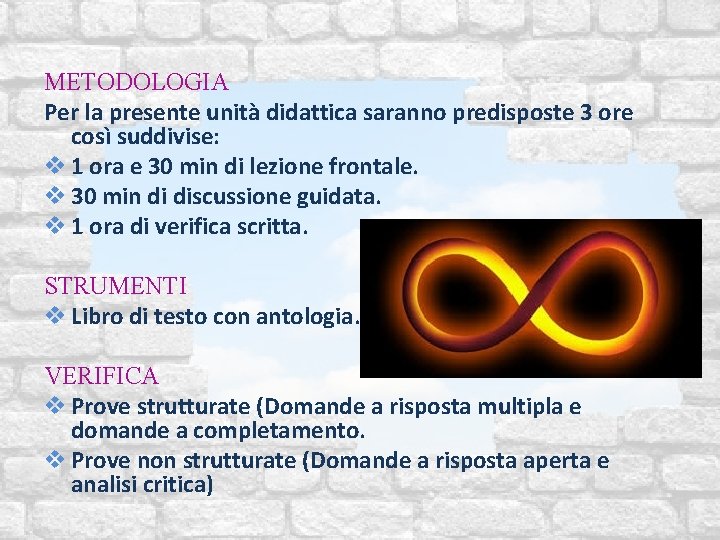 METODOLOGIA

Per la presente unità didattica saranno predisposte 3 ore così suddivise:

❖ 1 ora e 30 min di lezione frontale.
❖ 30 min di discussione guidata.
❖ 1 ora di verifica scritta.

STRUMENTI

❖ Libro di testo con antologia.

VERIFICA

❖ Prove strutturate (Domande a risposta multipla e domande a completamento.
❖ Prove non strutturate (Domande a risposta aperta e analisi critica)